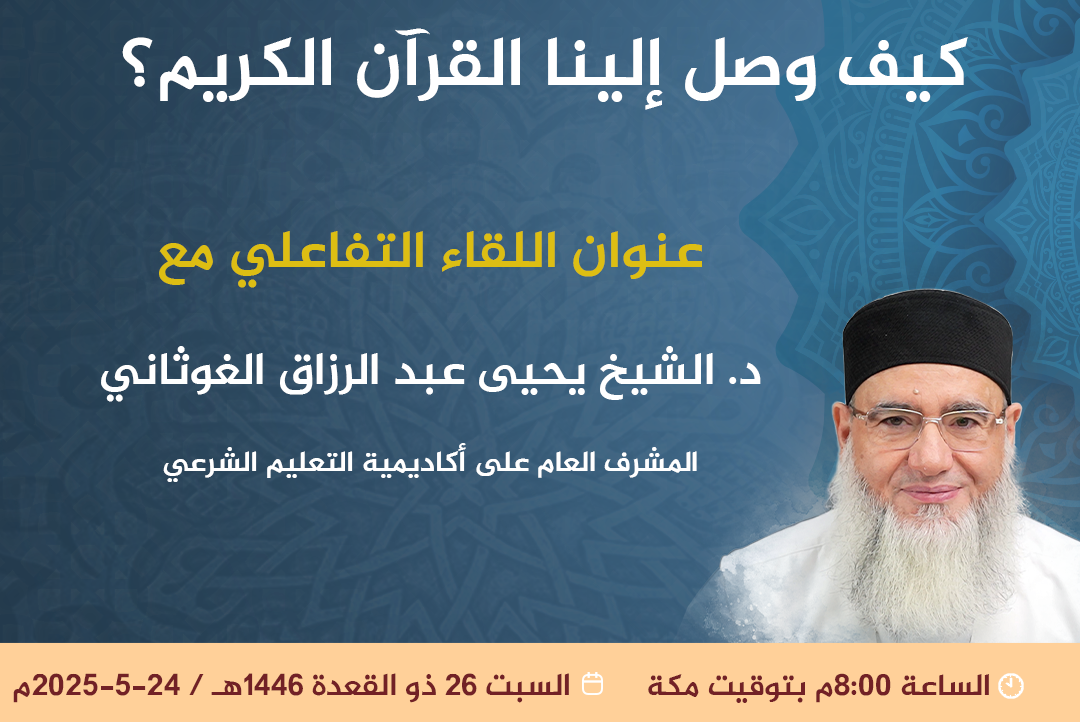 كيف وصل إلينا القرآن الكريم؟

عنوان اللقاء التفاعلي مع

د. الشيخ يحيى عبد الرزاق الغوثاني

المشرف العام على أكاديمية التعليم الشرعي

الساعة 8:00م بتوقيت مكة

السبت 26 ذو القعدة 1446هـ / 24-5-2025م